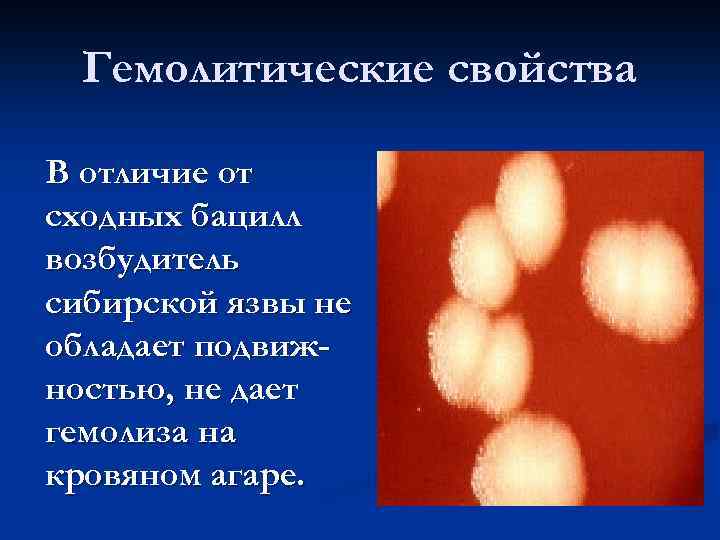 Гемолитические свойства

В отличие от сходных бацилл возбудитель сибирской язвы не обладает подвижностью, не дает гемолиза на кровяном агаре.